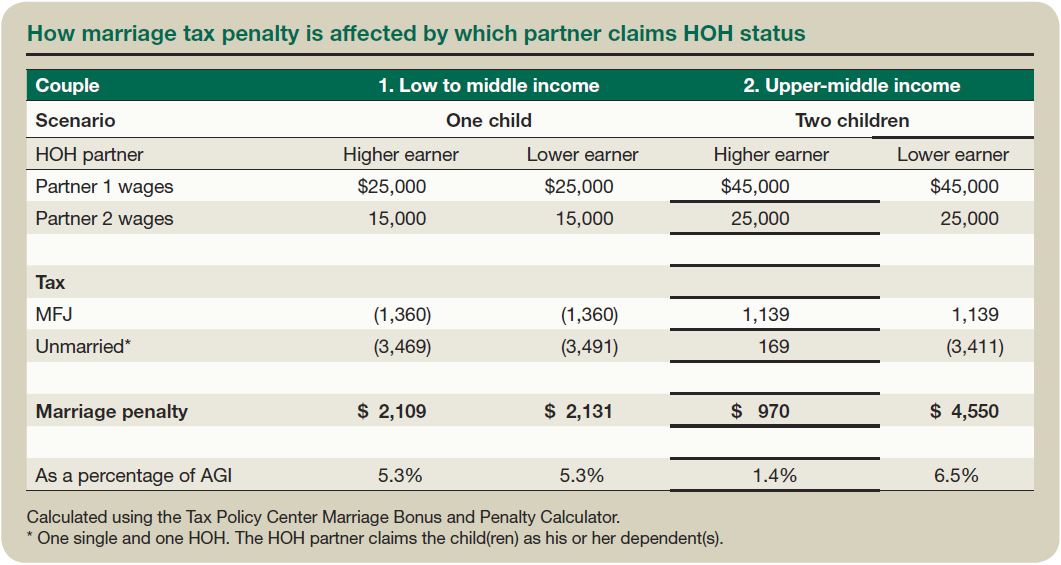 How marriage tax penalty is affected by which partner claims HOH status

| Couple | 1. Low to middle income | | 2. Upper-middle income | |
|---|---|---|---|---|
| Scenario | One child | | Two children | |
| HOH partner | Higher earner | Lower earner | Higher earner | Lower earner |
| Partner 1 wages | $25,000 | $25,000 | $45,000 | $45,000 |
| Partner 2 wages | 15,000 | 15,000 | 25,000 | 25,000 |
| | | | | |
| Tax | | | | |
| MFJ | (1,360) | (1,360) | 1,139 | 1,139 |
| Unmarried* | (3,469) | (3,491) | 169 | (3,411) |
| | | | | |
| Marriage penalty | $ 2,109 | $ 2,131 | $ 970 | $ 4,550 |
| | | | | |
| As a percentage of AGI | 5.3% | 5.3% | 1.4% | 6.5% |

Calculated using the Tax Policy Center Marriage Bonus and Penalty Calculator.
* One single and one HOH. The HOH partner claims the child(ren) as his or her dependent(s).